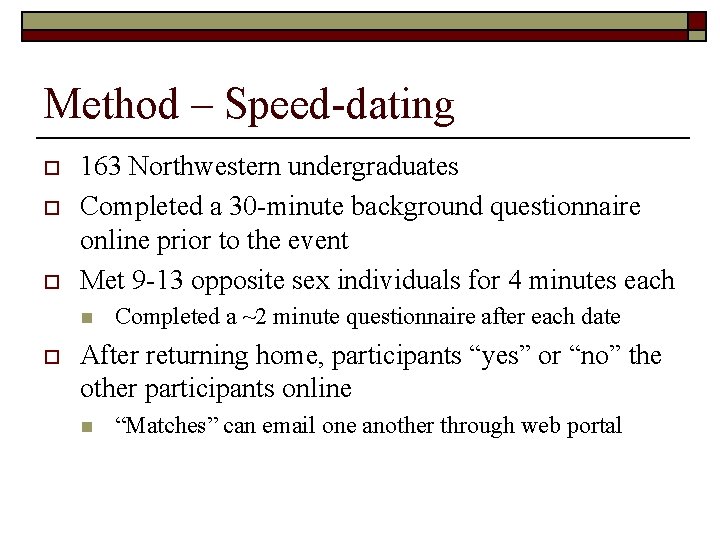 Method – Speed-dating

163 Northwestern undergraduates

Completed a 30-minute background questionnaire online prior to the event

Met 9-13 opposite sex individuals for 4 minutes each

Completed a ~2 minute questionnaire after each date

After returning home, participants “yes” or “no” the other participants online

“Matches” can email one another through web portal